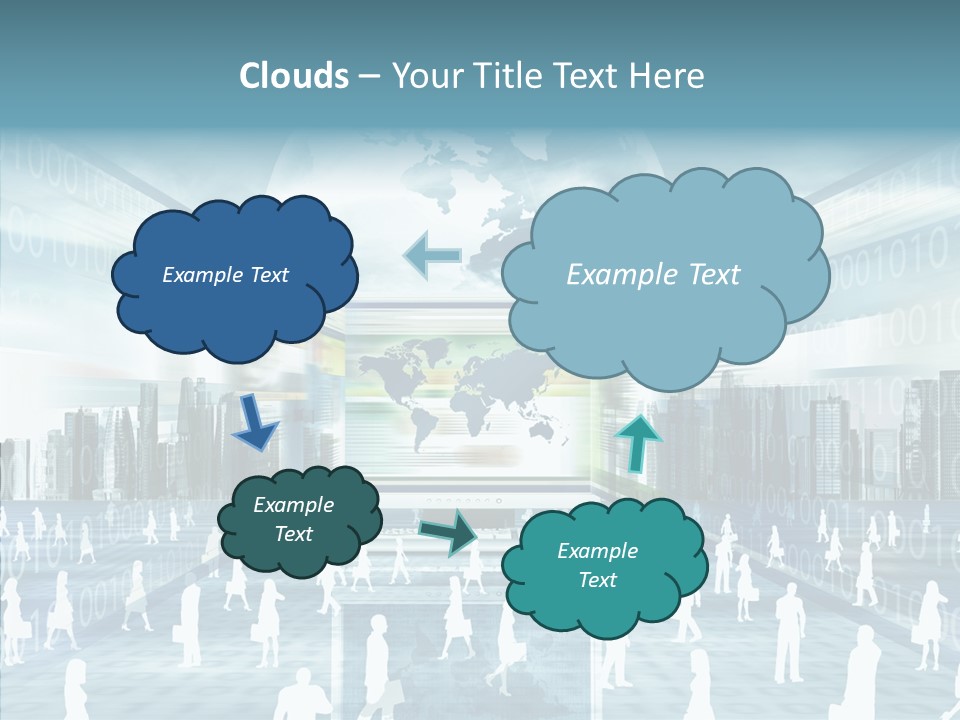 Clouds – Your Title Text Here

Example Text

Example Text

Example Text

Example Text